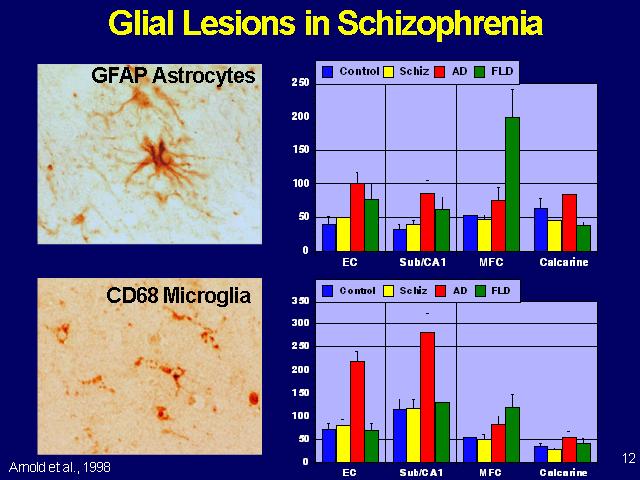 Glial Lesions in Schizophrenia

GFAP Astrocytes

Control Schiz AD FLD

250
200
150
100
50
0

EC Sub/CA1 MFC Calcarine

CD68 Microglia

Control Schiz AD FLD

350
300
250
200
150
100
50
0

EC Sub/CA1 MFC Calcarine

Arnold et al., 1998

12